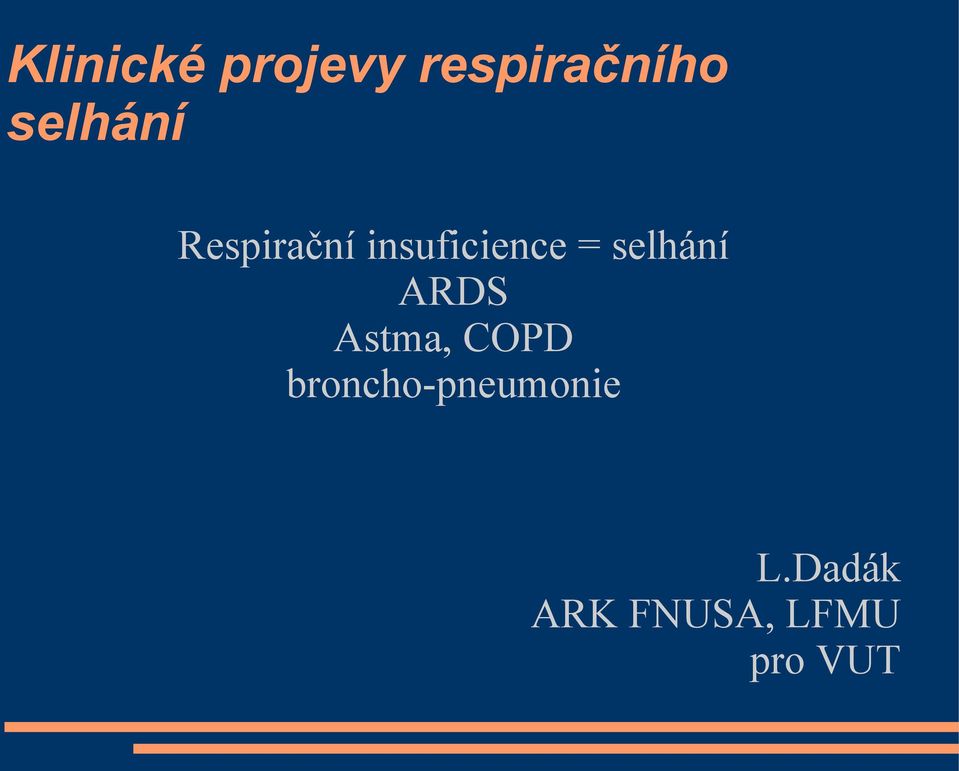 Klinické projevy respiračního selhání

Respirační insuficience = selhání
ARDS
Astma, COPD
broncho-pneumonie

L.Dadák
ARK FNUSA, LFMU
pro VUT